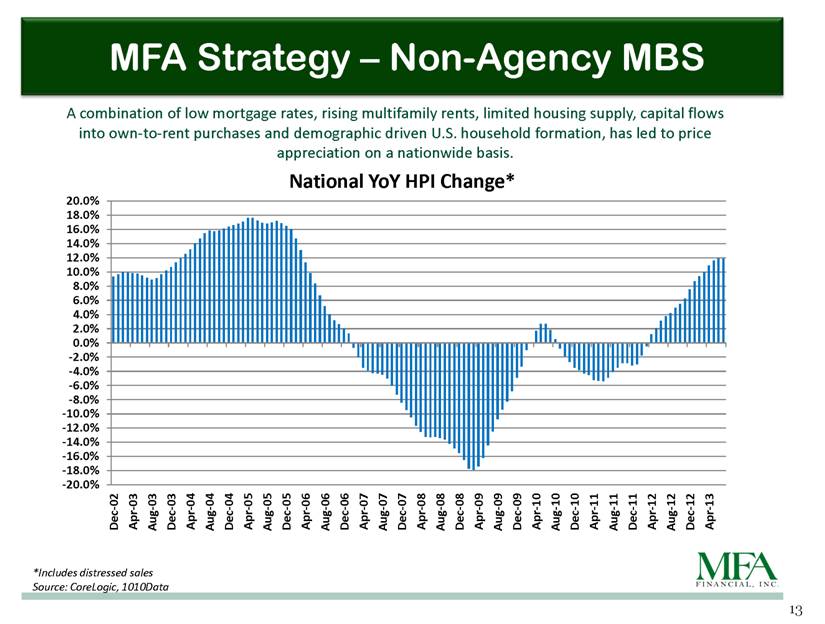 MFA Strategy – Non-Agency MBS

A combination of low mortgage rates, rising multifamily rents, limited housing supply, capital flows into own-to-rent purchases and demographic driven U.S. household formation, has led to price appreciation on a nationwide basis.

National YoY HPI Change*

20.0%
18.0%
16.0%
14.0%
12.0%
10.0%
8.0%
6.0%
4.0%
2.0%
0.0%
-2.0%
-4.0%
-6.0%
-8.0%
-10.0%
-12.0%
-14.0%
-16.0%
-18.0%
-20.0%

Dec-02 Apr-03 Aug-03 Dec-03 Apr-04 Aug-04 Dec-04 Apr-05 Aug-05 Dec-05 Apr-06 Aug-06 Dec-06 Apr-07 Aug-07 Dec-07 Apr-08 Aug-08 Dec-08 Apr-09 Aug-09 Dec-09 Apr-10 Aug-10 Dec-10 Apr-11 Aug-11 Dec-11 Apr-12 Aug-12 Dec-12 Apr-13

*Includes distressed sales
Source: CoreLogic, 1010Data

MFA FINANCIAL, INC.

13